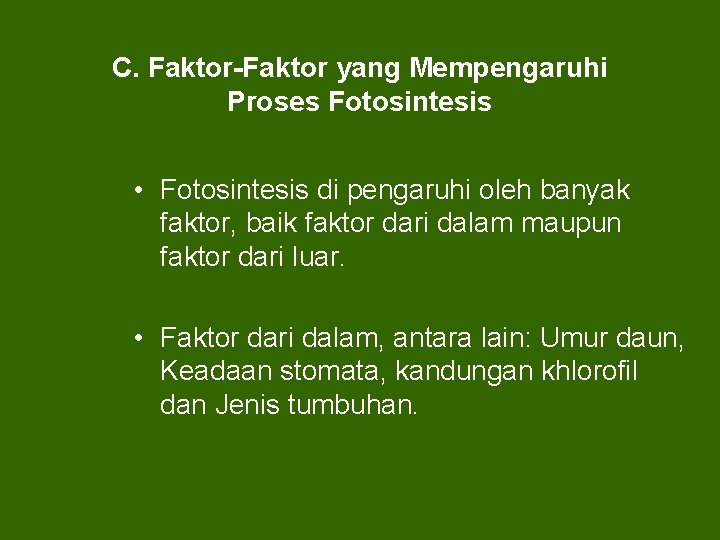 C. Faktor-Faktor yang Mempengaruhi Proses Fotosintesis

• Fotosintesis di pengaruhi oleh banyak faktor, baik faktor dari dalam maupun faktor dari luar.

• Faktor dari dalam, antara lain: Umur daun, Keadaan stomata, kandungan khlorofil dan Jenis tumbuhan.